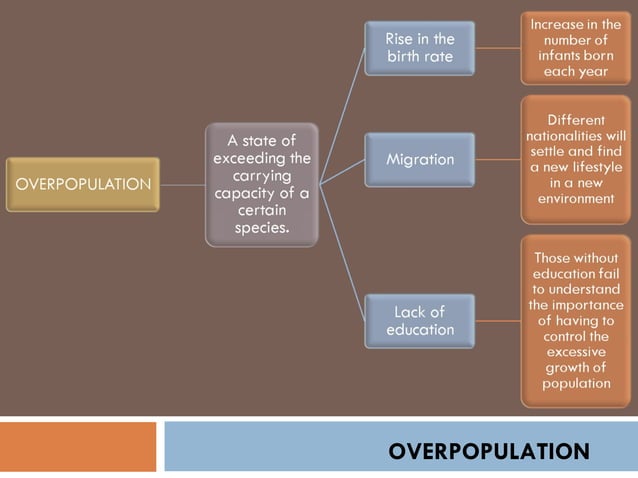 OVERPOPULATION

A state of exceeding the carrying capacity of a certain species.

Rise in the birth rate

Increase in the number of infants born each year

Migration

Different nationalities will settle and find a new lifestyle in a new environment

Lack of education

Those without education fail to understand the importance of having to control the excessive growth of population

OVERPOPULATION